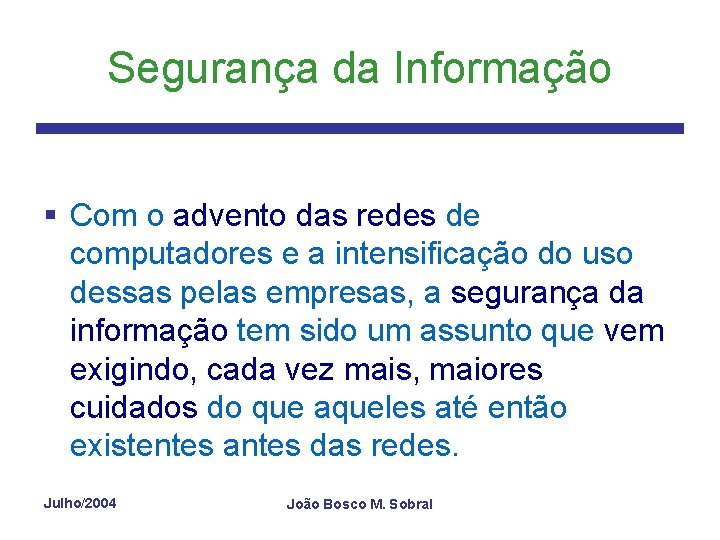 Segurança da Informação

• Com o advento das redes de computadores e a intensificação do uso dessas pelas empresas, a segurança da informação tem sido um assunto que vem exigindo, cada vez mais, maiores cuidados do que aqueles até então existentes antes das redes.

Julho/2004

João Bosco M. Sobral